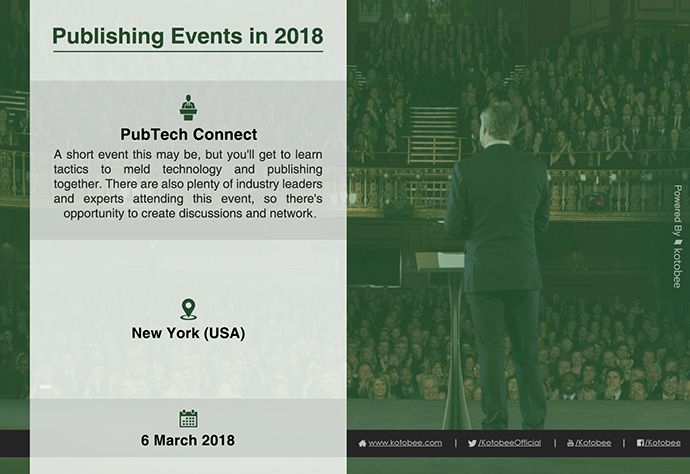 Publishing Events in 2018

PubTech Connect

A short event this may be, but you'll get to learn tactics to meld technology and publishing together. There are also plenty of industry leaders and experts attending this event, so there's opportunity to create discussions and network.

New York (USA)

6 March 2018

Powered By kotobee

www.kotobee.com | /KotobeeOfficial | /Kotobee | /Kotobee